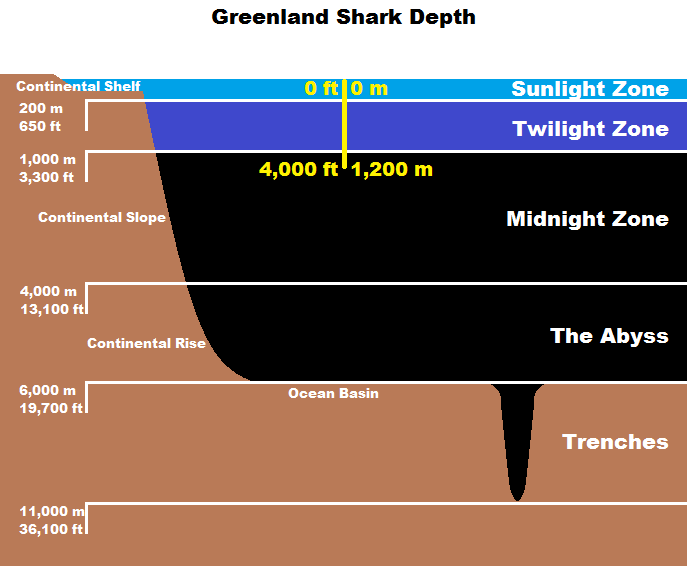 Greenland Shark Depth

Continental Shelf
0 ft 0 m
Sunlight Zone

200 m
650 ft
Twilight Zone

1,000 m
3,300 ft
4,000 ft 1,200 m

Continental Slope
Midnight Zone

4,000 m
13,100 ft
Continental Rise
The Abyss

6,000 m
19,700 ft
Ocean Basin
Trenches

11,000 m
36,100 ft